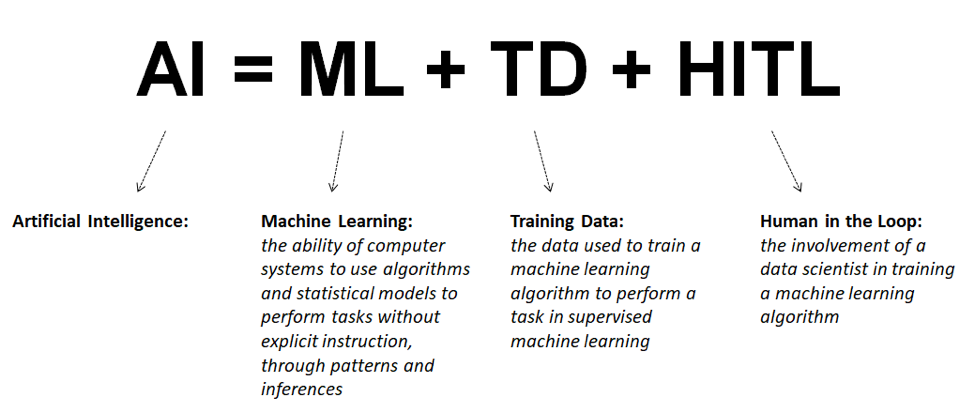 AI = ML + TD + HITL

Artificial Intelligence:

Machine Learning:
the ability of computer systems to use algorithms and statistical models to perform tasks without explicit instruction, through patterns and inferences

Training Data:
the data used to train a machine learning algorithm to perform a task in supervised machine learning

Human in the Loop:
the involvement of a data scientist in training a machine learning algorithm